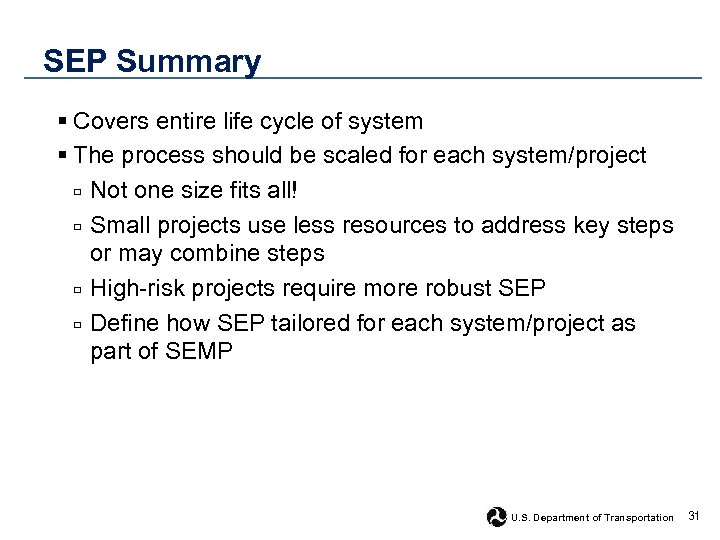 SEP Summary

▪ Covers entire life cycle of system
▪ The process should be scaled for each system/project
▫ Not one size fits all!
▫ Small projects use less resources to address key steps or may combine steps
▫ High-risk projects require more robust SEP
▫ Define how SEP tailored for each system/project as part of SEMP

U.S. Department of Transportation 31